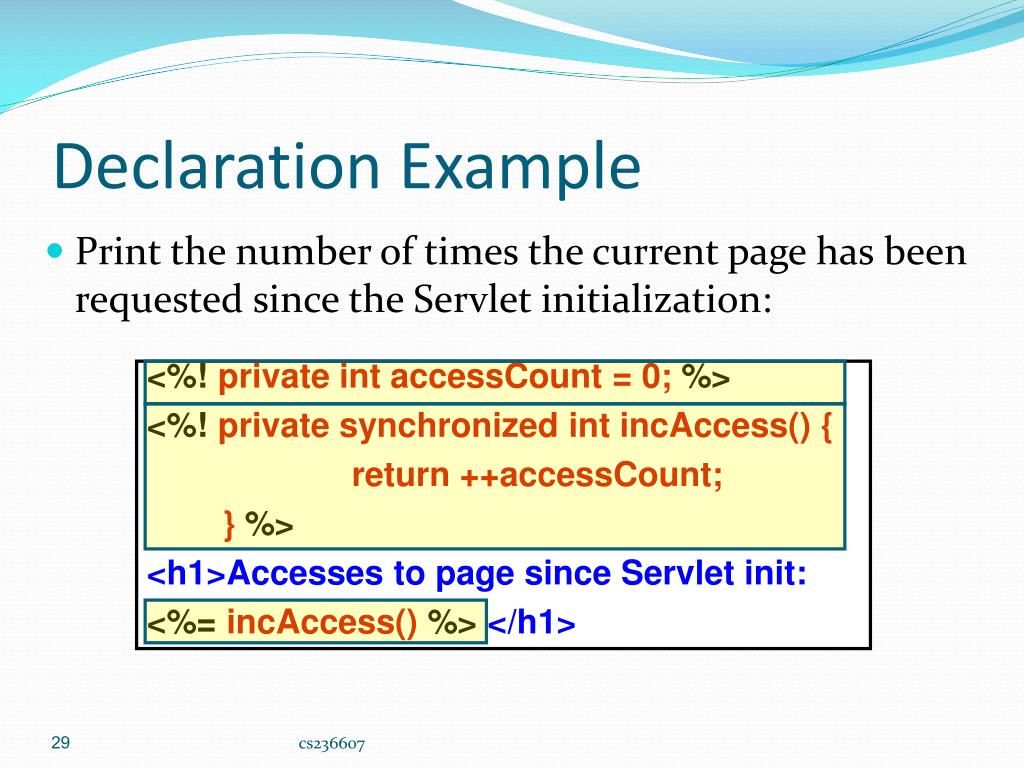 Declaration Example

Print the number of times the current page has been requested since the Servlet initialization:

<%! private int accessCount = 0; %>
<%! private synchronized int incAccess() {
return ++accessCount;
} %>
<h1>Accesses to page since Servlet init:
<%= incAccess() %> </h1>

29

cs236607